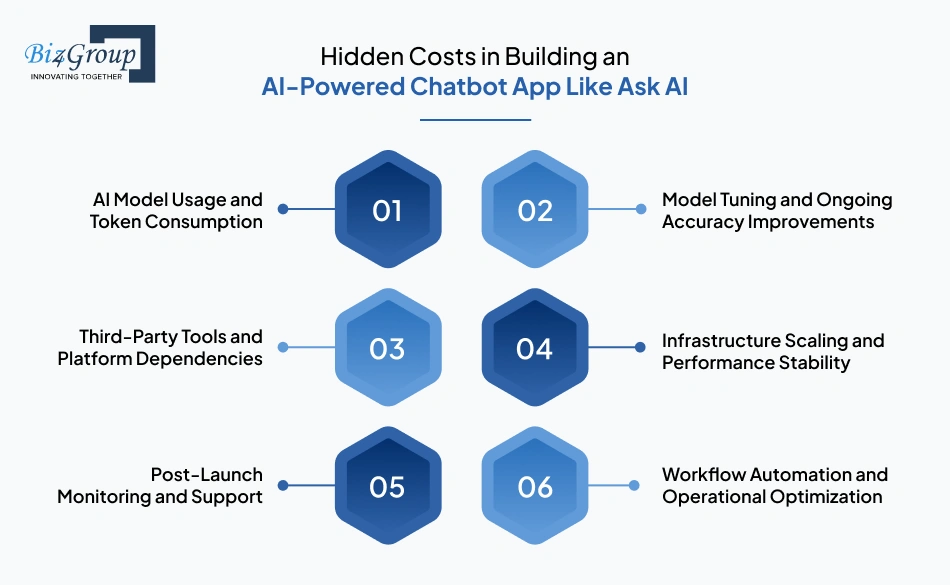 Biz4Group
INNOVATING TOGETHER

Hidden Costs in Building an
AI-Powered Chatbot App Like Ask AI

AI Model Usage and Token Consumption

01

02

Model Tuning and Ongoing Accuracy Improvements

Third-Party Tools and Platform Dependencies

03

04

Infrastructure Scaling and Performance Stability

Post-Launch Monitoring and Support

05

06

Workflow Automation and Operational Optimization